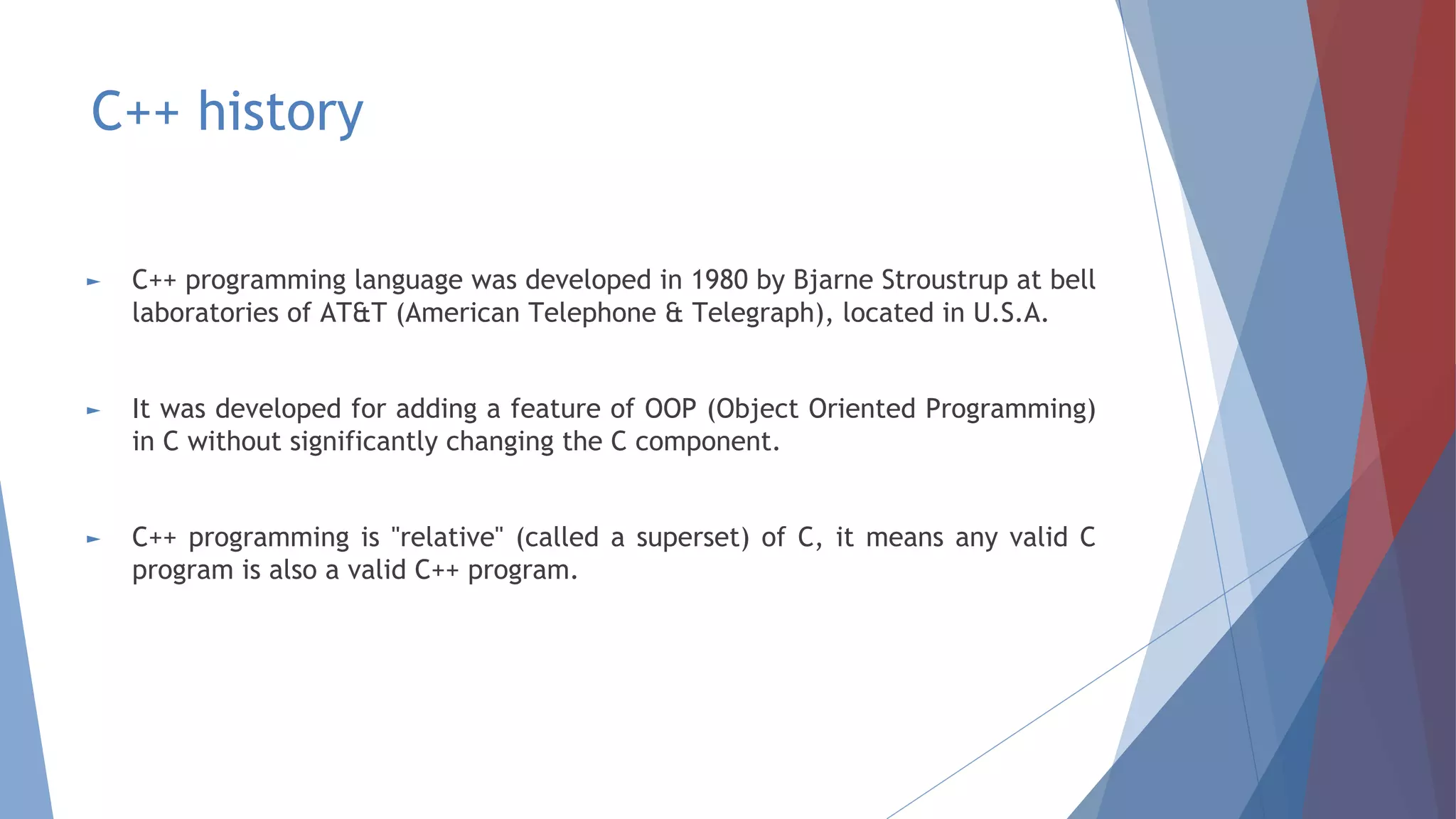 C++ history

► C++ programming language was developed in 1980 by Bjarne Stroustrup at bell laboratories of AT&T (American Telephone & Telegraph), located in U.S.A.

► It was developed for adding a feature of OOP (Object Oriented Programming) in C without significantly changing the C component.

► C++ programming is "relative" (called a superset) of C, it means any valid C program is also a valid C++ program.